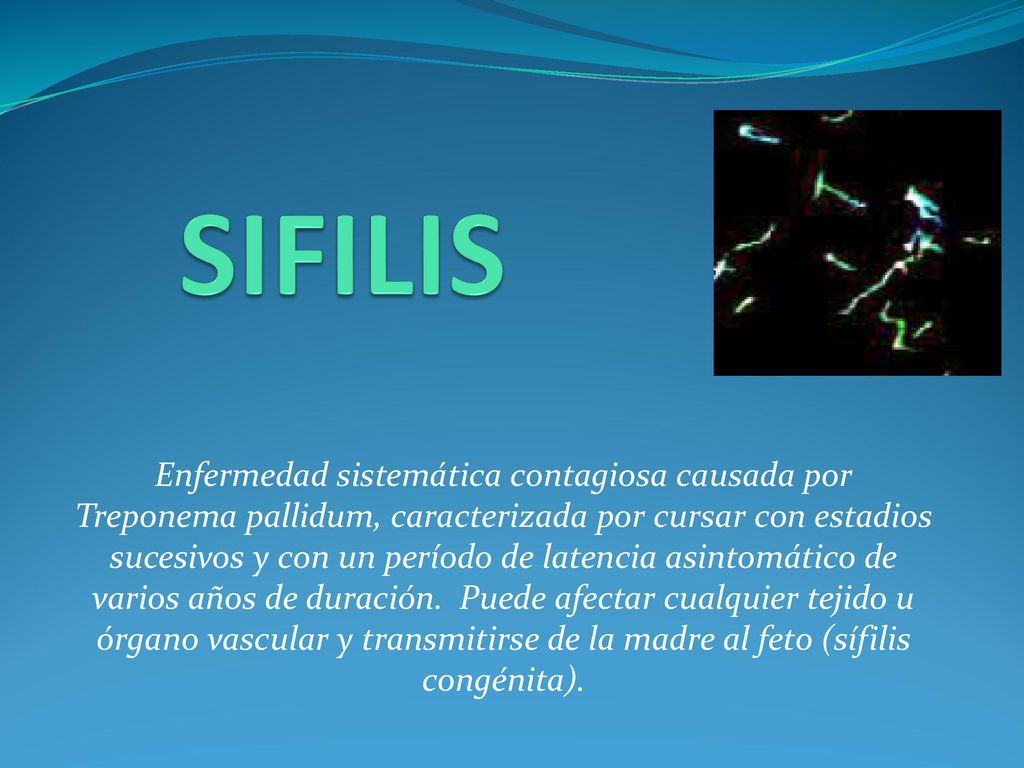 SIFILIS

Enfermedad sistemática contagiosa causada por Treponema pallidum, caracterizada por cursar con estadios sucesivos y con un período de latencia asintomático de varios años de duración.  Puede afectar cualquier tejido u órgano vascular y transmitirse de la madre al feto (sífilis congénita).